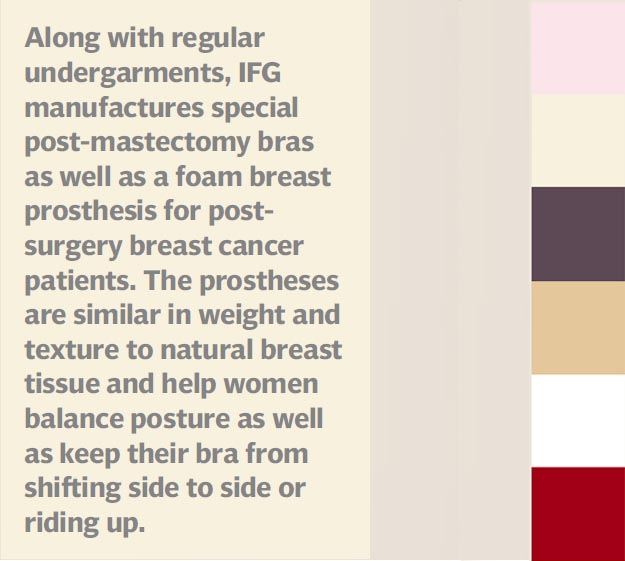 Along with regular undergarments, IFG manufactures special post-mastectomy bras as well as a foam breast prosthesis for post-surgery breast cancer patients. The prostheses are similar in weight and texture to natural breast tissue and help women balance posture as well as keep their bra from shifting side to side or riding up.